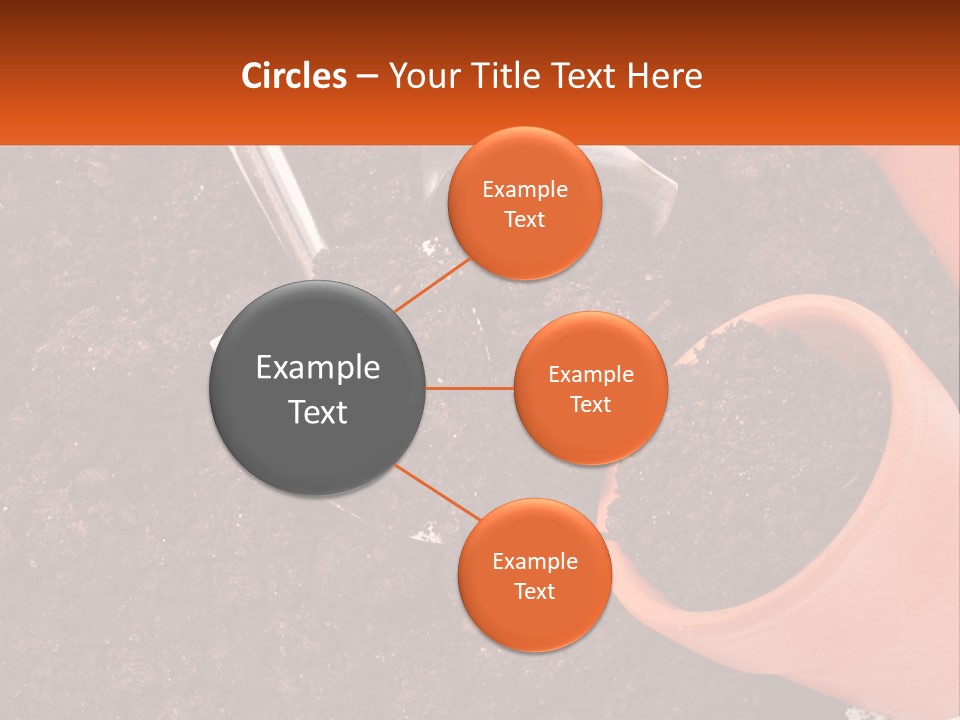 Circles – Your Title Text Here

Example Text

Example Text

Example Text

Example Text